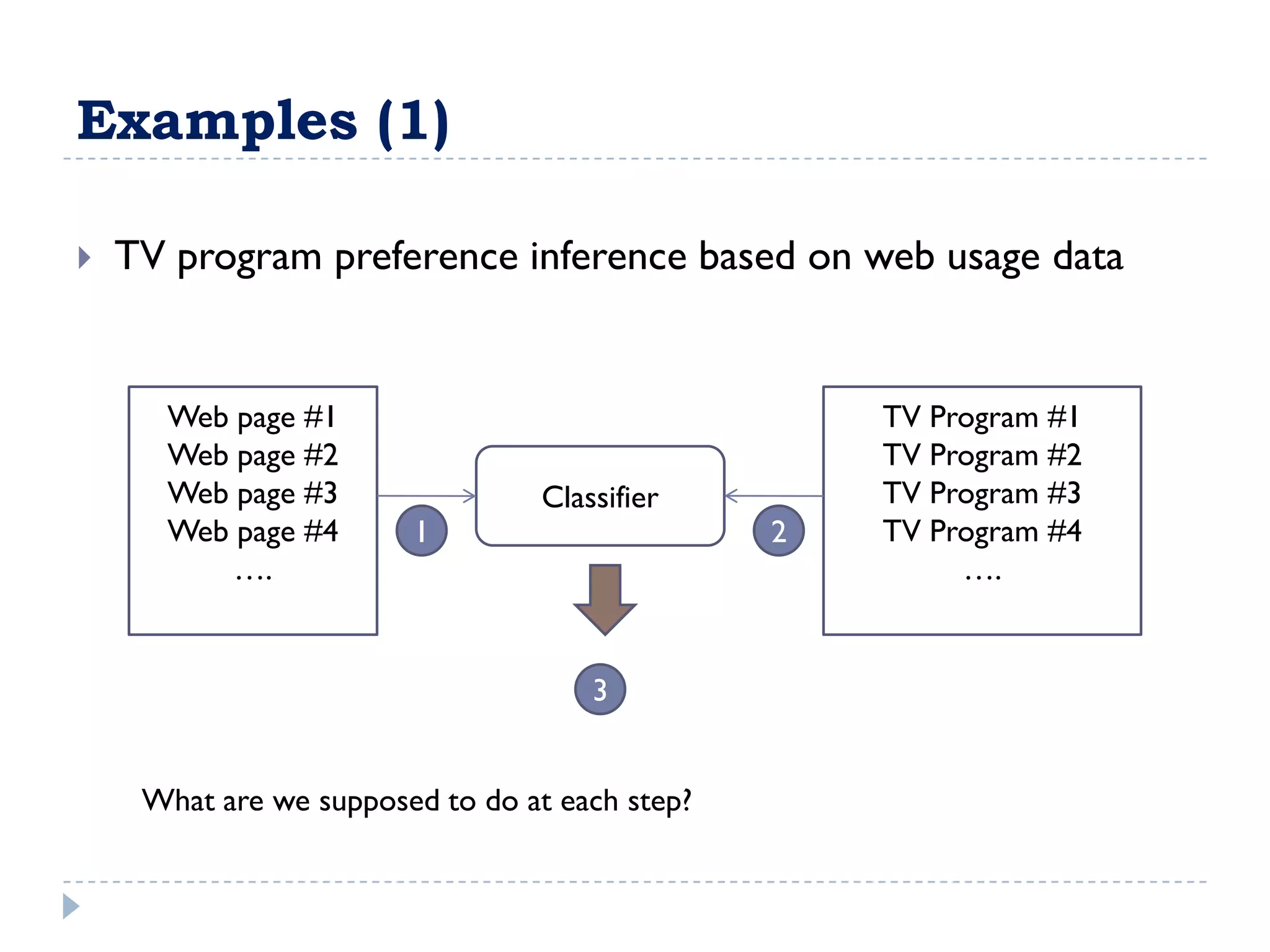 Examples (1)

TV program preference inference based on web usage data

Web page #1
Web page #2
Web page #3
Web page #4
….

1

Classifier

2

TV Program #1
TV Program #2
TV Program #3
TV Program #4
….

3

What are we supposed to do at each step?